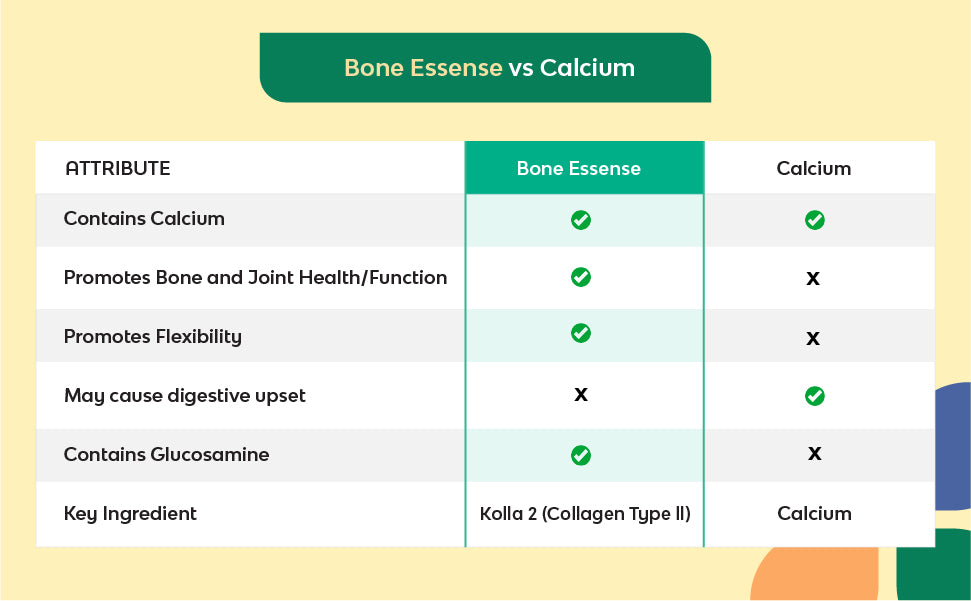 Bone Essense vs Calcium

| ATTRIBUTE | Bone Essense | Calcium |
|---|---|---|
| Contains Calcium | ✓ | ✓ |
| Promotes Bone and Joint Health/Function | ✓ | x |
| Promotes Flexibility | ✓ | x |
| May cause digestive upset | x | ✓ |
| Contains Glucosamine | ✓ | x |
| Key Ingredient | Kolla 2 (Collagen Type II) | Calcium |